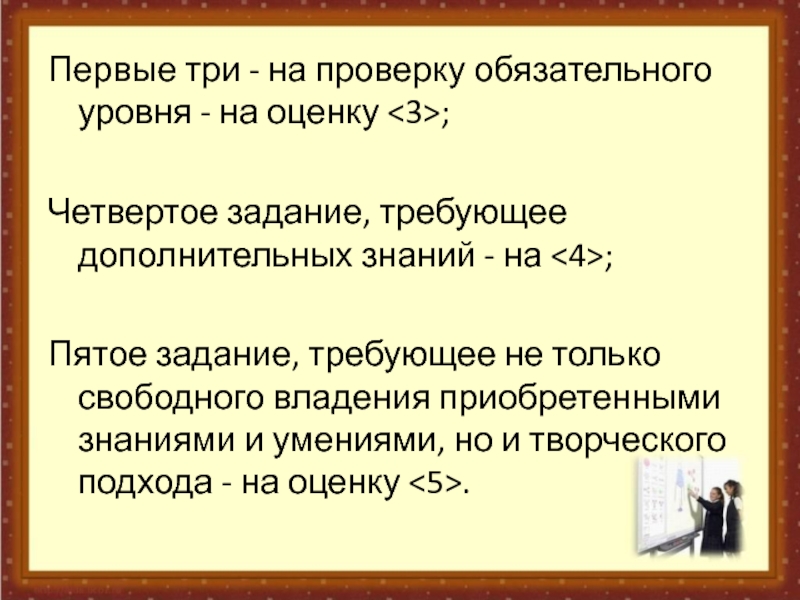 Первые три - на проверку обязательного уровня - на оценку <3>;

Четвертое задание, требующее дополнительных знаний - на <4>;

Пятое задание, требующее не только свободного владения приобретенными знаниями и умениями, но и творческого подхода - на оценку <5>.